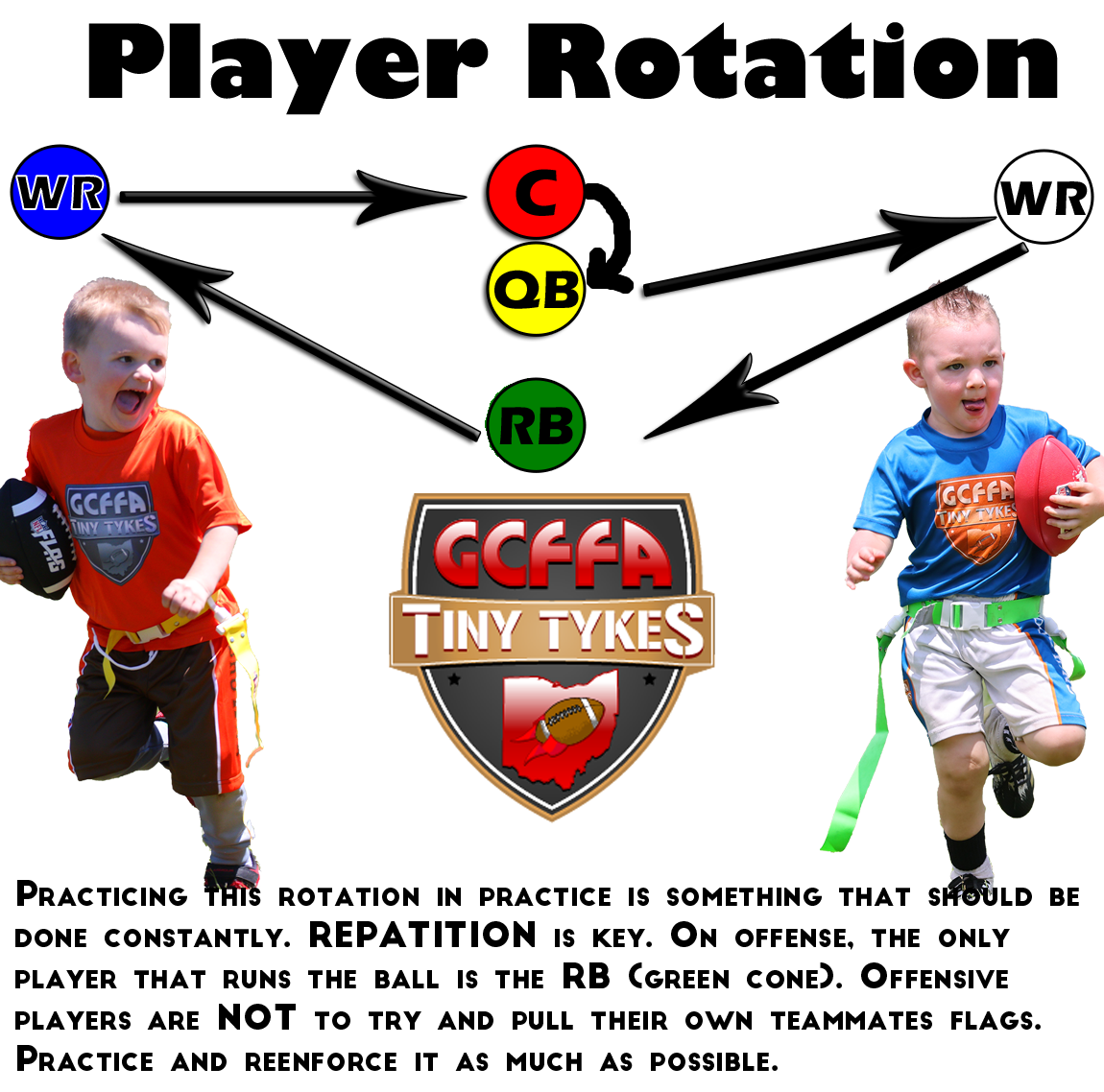 Player Rotation

WR

C

QB

WR

RB

GCFFA TINY TYKES

FLAG

GCFFA TINY TYKES

GCFFA TINY TYKES

Practicing this rotation in practice is something that should be done constantly. REPATITION is key. On offense, the only player that runs the ball is the RB (green cone). Offensive players are NOT to try and pull their own teammates flags. Practice and reenforce it as much as possible.